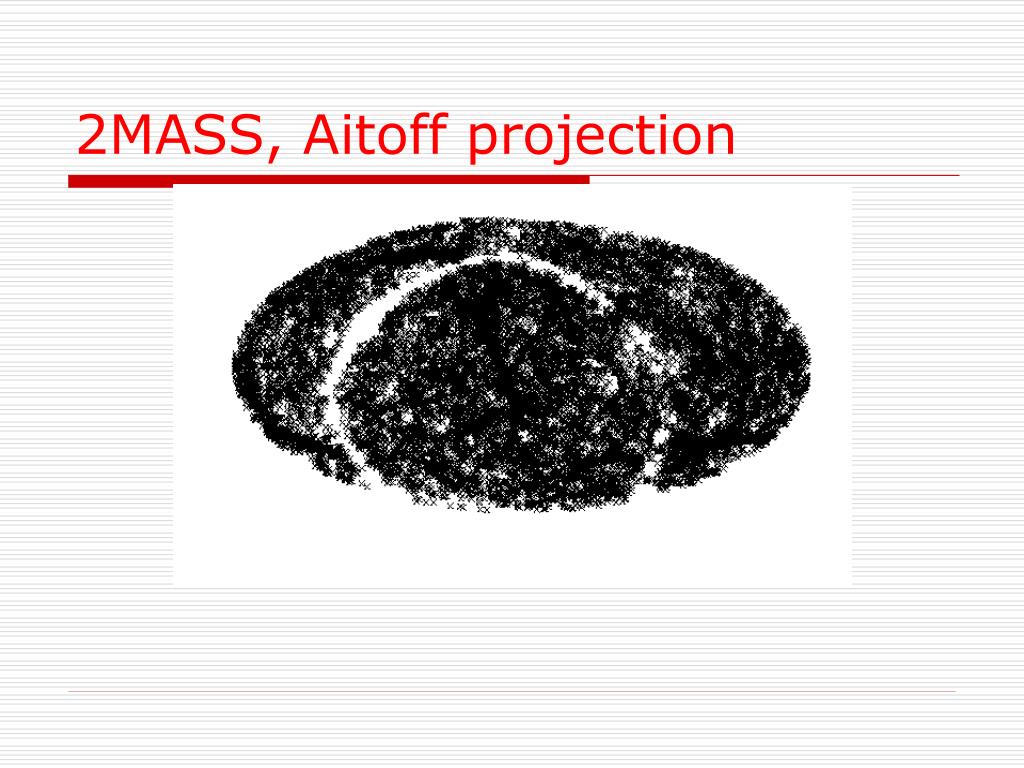 2MASS, Aitoff projection